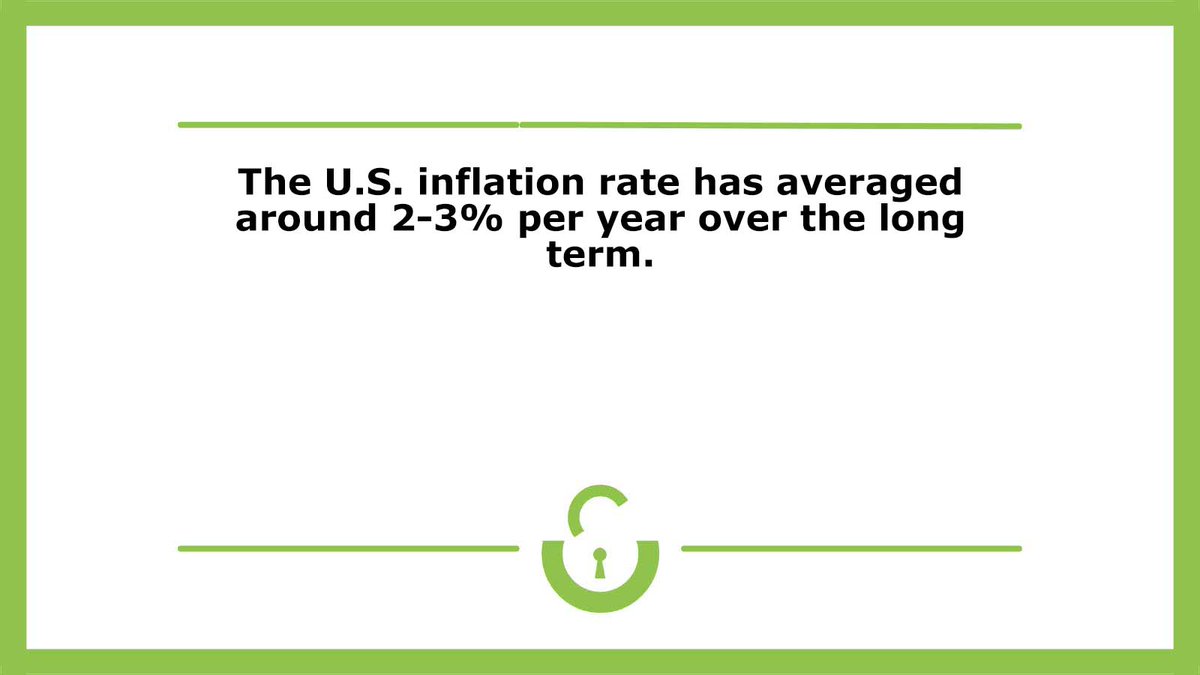 The U.S. inflation rate has averaged around 2-3% per year over the long term.